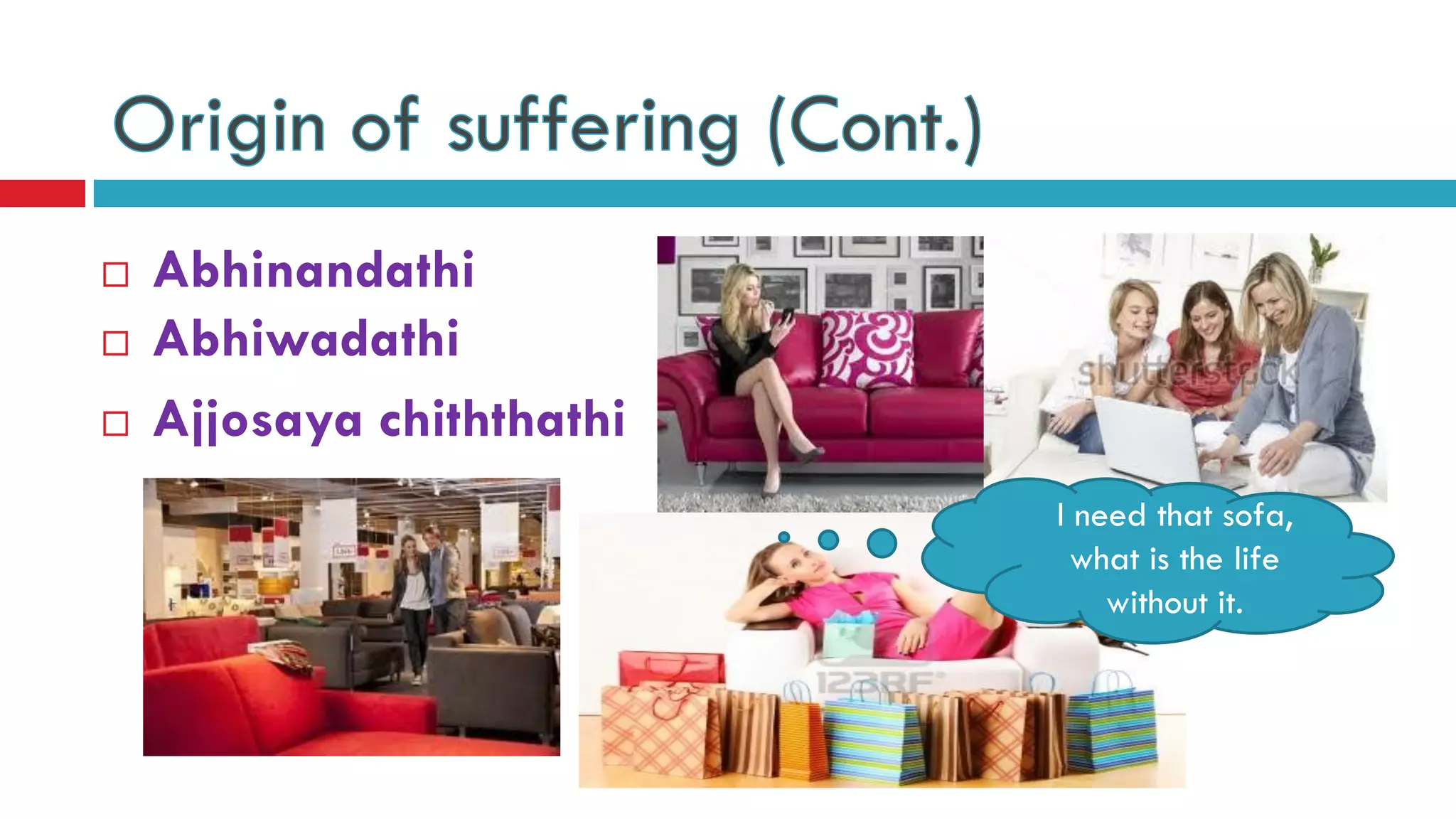 Origin of suffering (Cont.)

□ Abhinandathi
□ Abhiwadathi
□ Ajjosaya chiththathi

shutterstock

I need that sofa, what is the life without it.

123RF